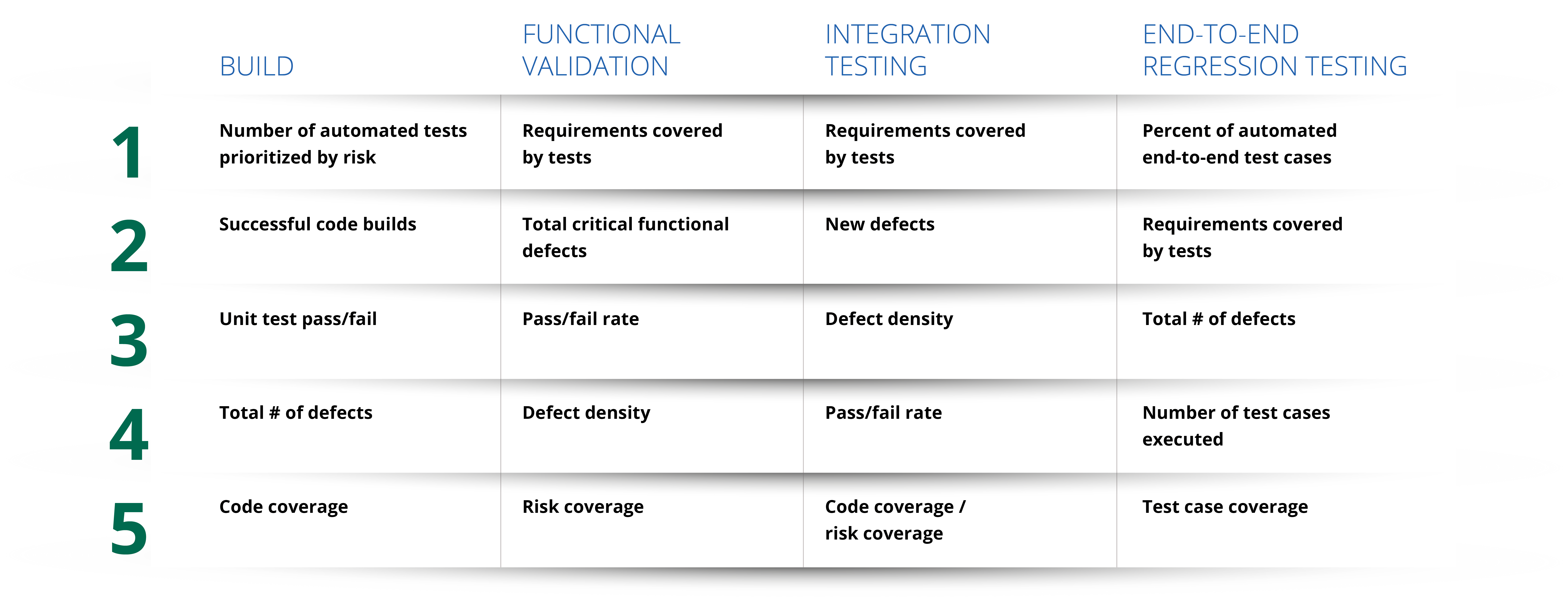 |   | BUILD | FUNCTIONAL VALIDATION | INTEGRATION TESTING | END-TO-END REGRESSION TESTING |
|---|---|---|---|---|
| 1 | Number of automated tests prioritized by risk | Requirements covered by tests | Requirements covered by tests | Percent of automated end-to-end test cases |
| 2 | Successful code builds | Total critical functional defects | New defects | Requirements covered by tests |
| 3 | Unit test pass/fail | Pass/fail rate | Defect density | Total # of defects |
| 4 | Total # of defects | Defect density | Pass/fail rate | Number of test cases executed |
| 5 | Code coverage | Risk coverage | Code coverage / risk coverage | Test case coverage |